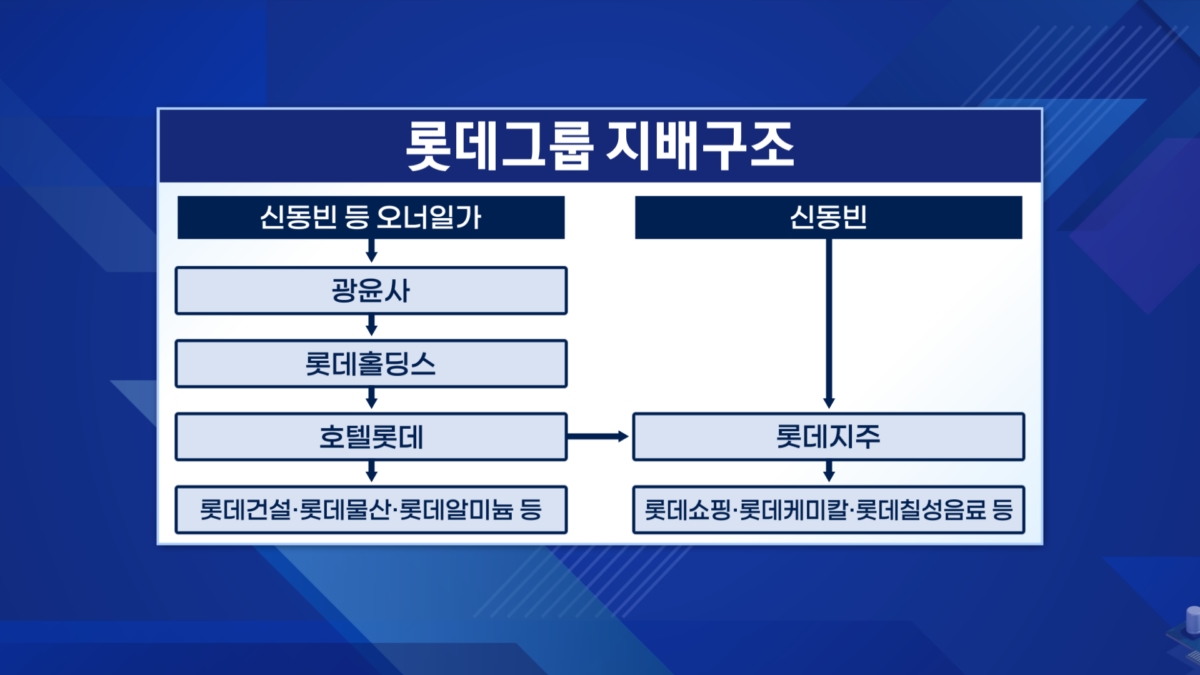 롯데그룹 지배구조

신동빈 등 오너일가

광윤사

롯데홀딩스

호텔롯데

롯데건설·롯데물산·롯데알미늄 등

신동빈

롯데지주

롯데쇼핑·롯데케미칼·롯데칠성음료 등